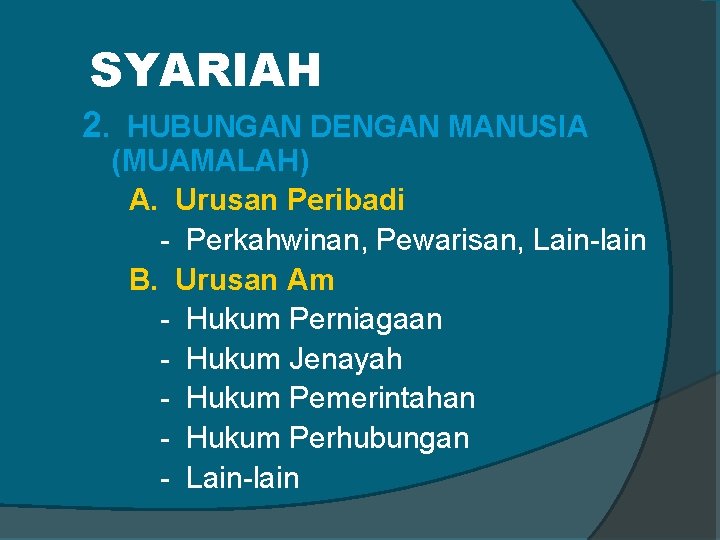 SYARIAH

2. HUBUNGAN DENGAN MANUSIA (MUAMALAH)

A. Urusan Peribadi

- Perkahwinan, Pewarisan, Lain-lain

B. Urusan Am

- Hukum Perniagaan
- Hukum Jenayah
- Hukum Pemerintahan
- Hukum Perhubungan
- Lain-lain